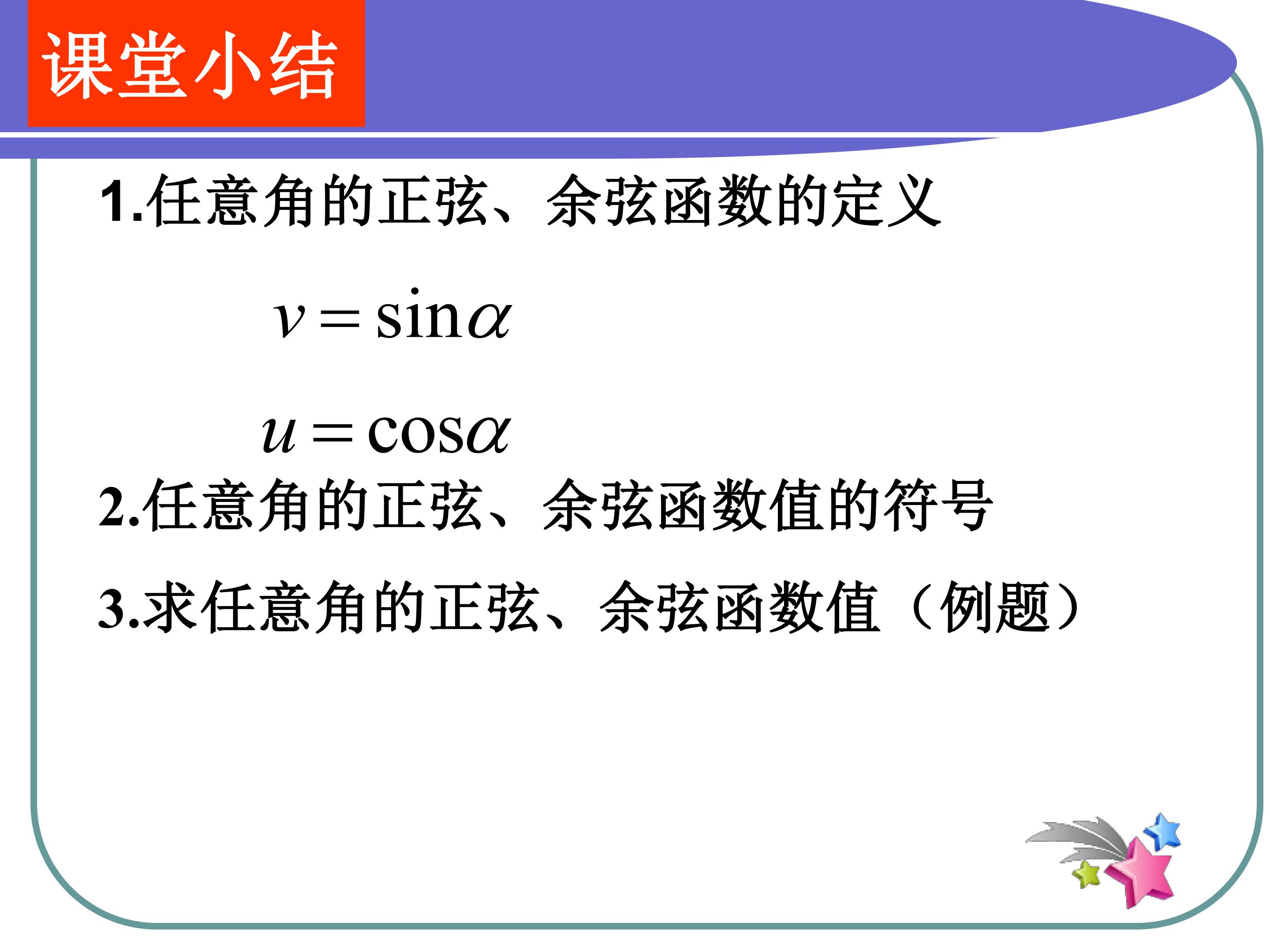 课堂小结

1.任意角的正弦、余弦函数的定义

$v = \sin\alpha$

$u = \cos\alpha$

2.任意角的正弦、余弦函数值的符号

3.求任意角的正弦、余弦函数值（例题）